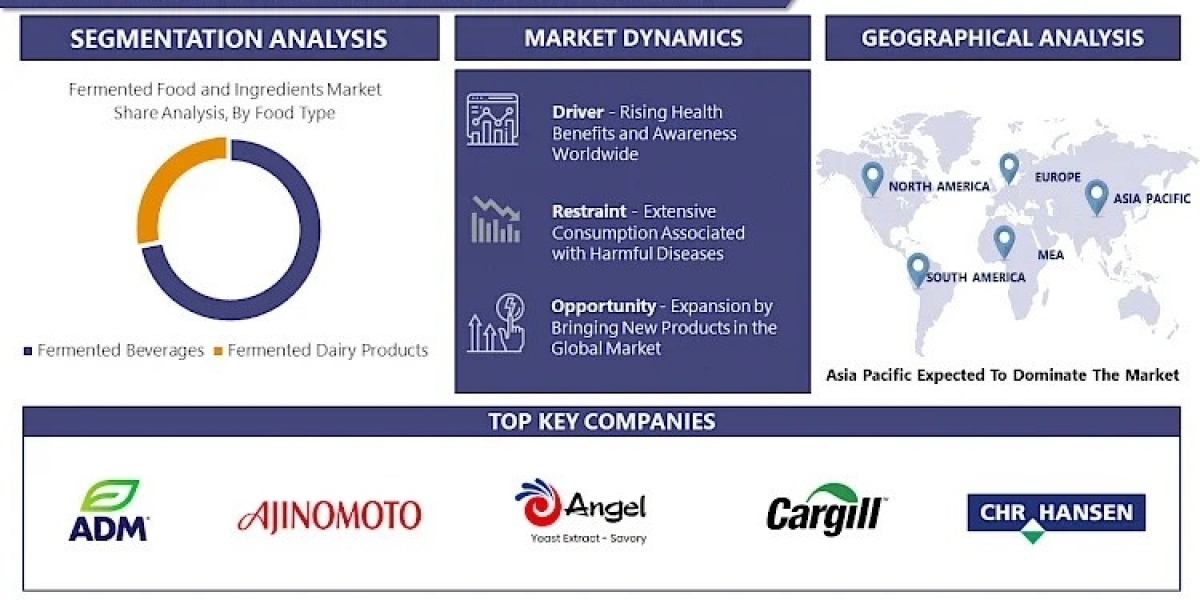 SEGMENTATION ANALYSIS

Fermented Food and Ingredients Market Share Analysis, By Food Type

Fermented Beverages Fermented Dairy Products

MARKET DYNAMICS

Driver - Rising Health Benefits and Awareness Worldwide

Restraint - Extensive Consumption Associated with Harmful Diseases

Opportunity - Expansion by Bringing New Products in the Global Market

GEOGRAPHICAL ANALYSIS

NORTH AMERICA
EUROPE
ASIA PACIFIC
MEA
SOUTH AMERICA

Asia Pacific Expected To Dominate The Market

TOP KEY COMPANIES

ADM

AJINOMOTO

Angel
Yeast Extract - Savory

Cargill

CHR HANSEN